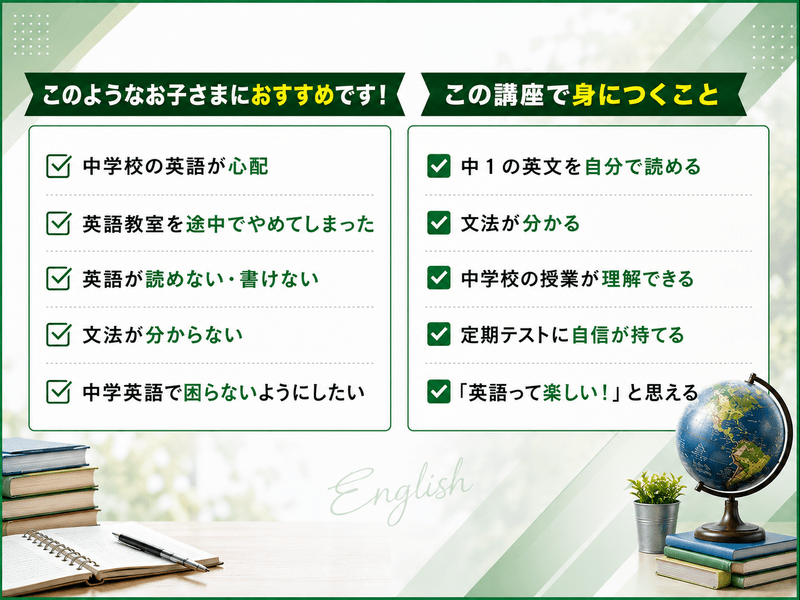 このようなお子さまにおすすめです！

中学校の英語が心配

英語教室を途中でやめてしまった

英語が読めない・書けない

文法が分からない

中学英語で困らないようにしたい

この講座で身につくこと

中１の英文を自分で読める

文法が分かる

中学校の授業が理解できる

定期テストに自信が持てる

「英語って楽しい！」と思える

English